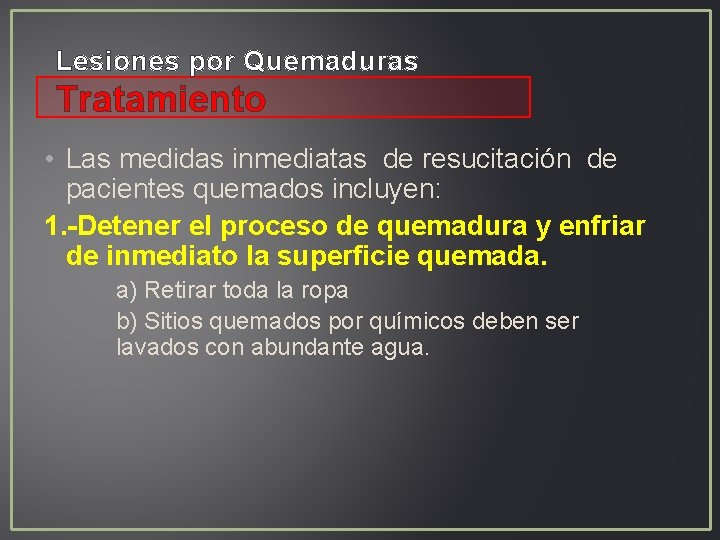 Lesiones por Quemaduras
Tratamiento

• Las medidas inmediatas de resucitación de pacientes quemados incluyen:

1.-Detener el proceso de quemadura y enfriar de inmediato la superficie quemada.

a) Retirar toda la ropa

b) Sitios quemados por químicos deben ser lavados con abundante agua.